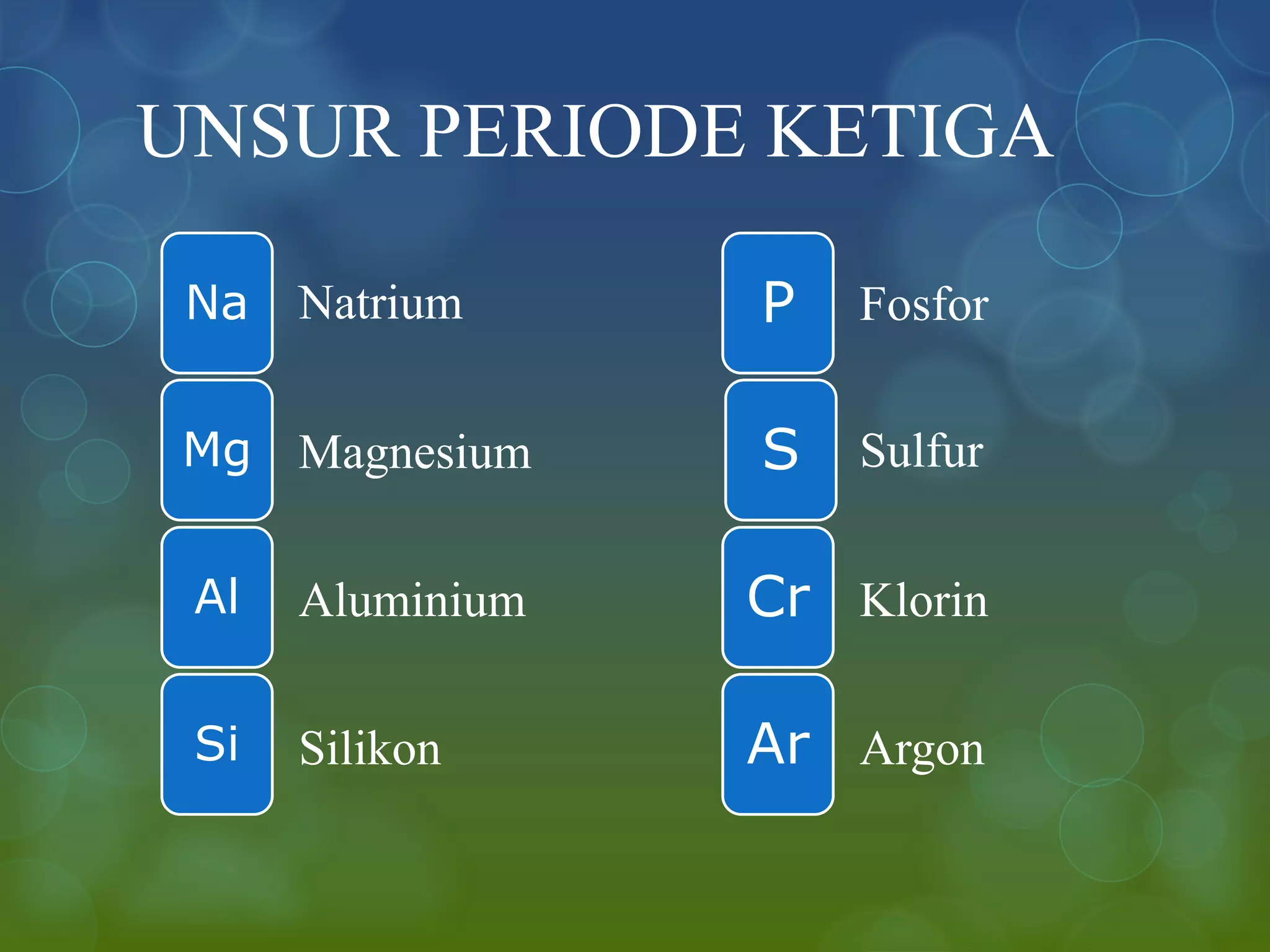 UNSUR PERIODE KETIGA

Na Natrium

Mg Magnesium

Al Aluminium

Si Silikon

P Fosfor

S Sulfur

Cr Klorin

Ar Argon